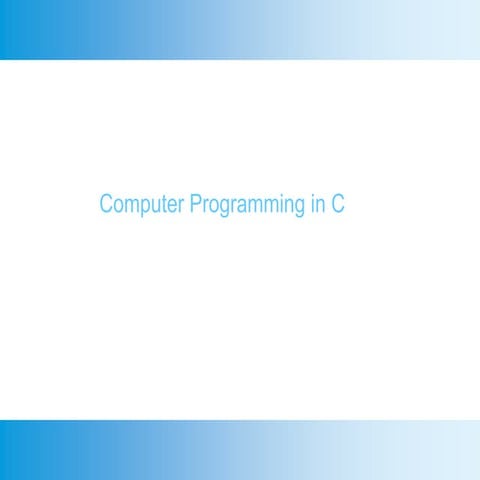 Computer Programming in C